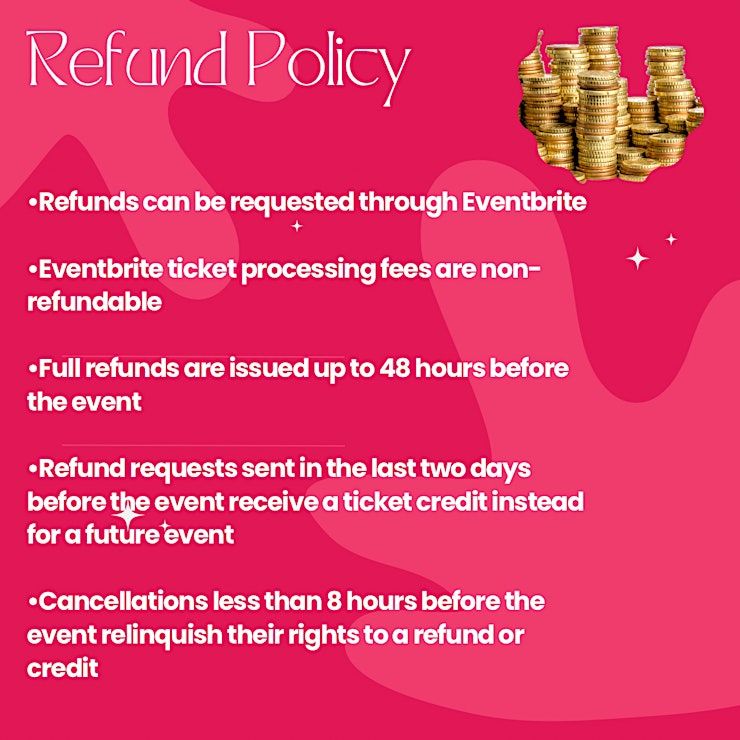 Refund Policy

•Refunds can be requested through Eventbrite

•Eventbrite ticket processing fees are non-refundable

•Full refunds are issued up to 48 hours before the event

•Refund requests sent in the last two days before the event receive a ticket credit instead for a future event

•Cancellations less than 8 hours before the event relinquish their rights to a refund or credit